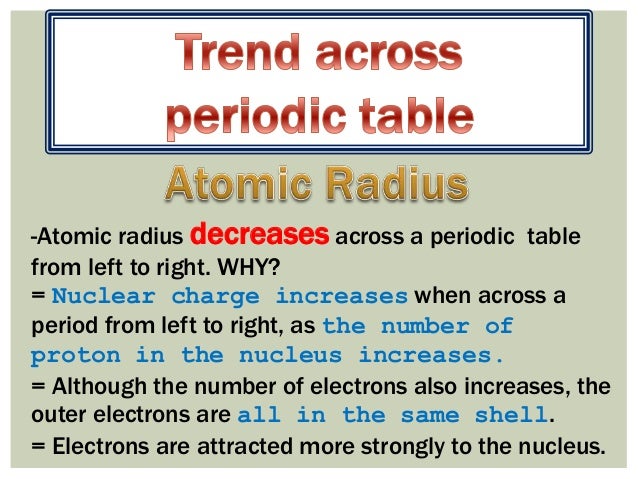 Trend across periodic table

Atomic Radius

-Atomic radius decreases across a periodic table from left to right. WHY?
= Nuclear charge increases when across a period from left to right, as the number of proton in the nucleus increases.
= Although the number of electrons also increases, the outer electrons are all in the same shell.
= Electrons are attracted more strongly to the nucleus.